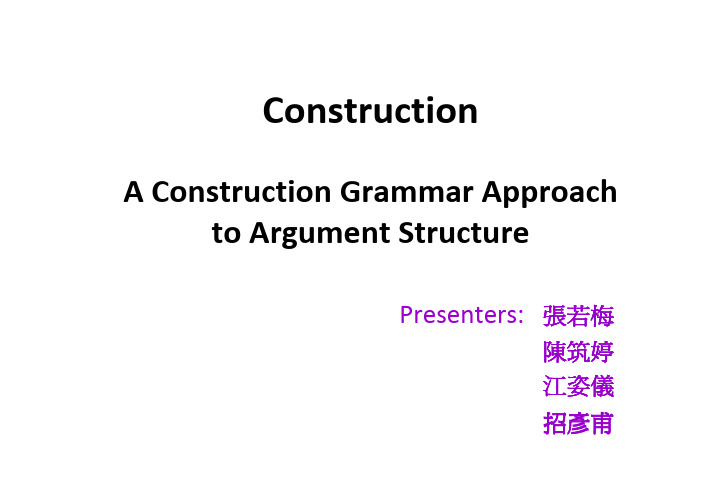 Construction

A Construction Grammar Approach to Argument Structure

Presenters: 張若梅
陳筑婷
江姿儀
招彥甫